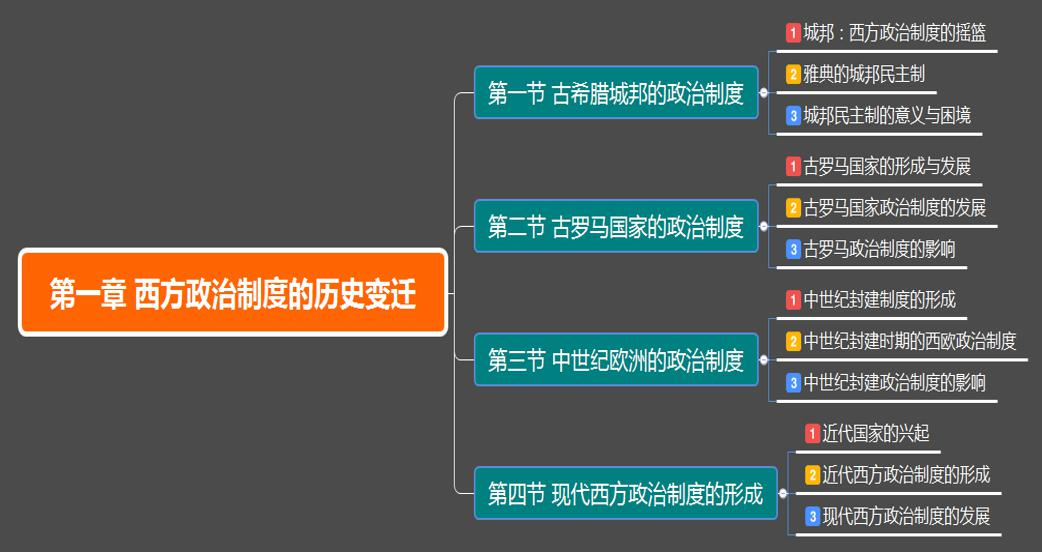 第一章 西方政治制度的历史变迁

第一节 古希腊城邦的政治制度

1 城邦：西方政治制度的摇篮

2 雅典的城邦民主制

3 城邦民主制的意义与困境

第二节 古罗马国家的政治制度

1 古罗马国家的形成与发展

2 古罗马国家政治制度的发展

3 古罗马政治制度的影响

第三节 中世纪欧洲的政治制度

1 中世纪封建制度的形成

2 中世纪封建时期的西欧政治制度

3 中世纪封建政治制度的影响

第四节 现代西方政治制度的形成

1 近代国家的兴起

2 近代西方政治制度的形成

3 现代西方政治制度的发展